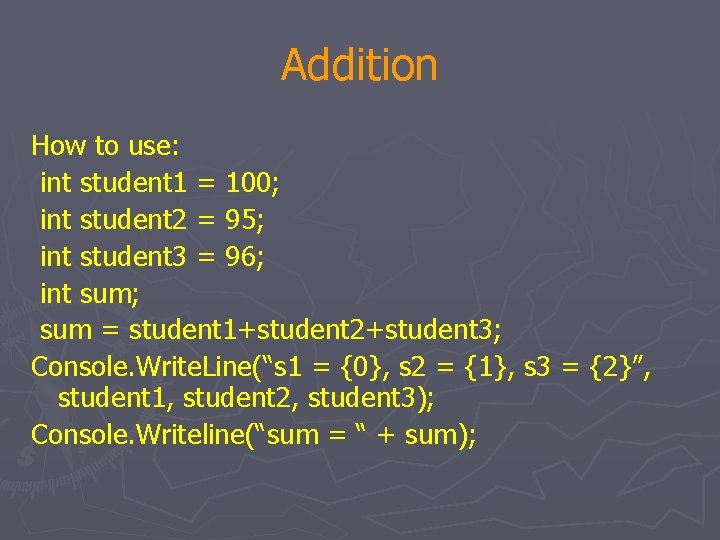 Addition

How to use:
int student1 = 100;
int student2 = 95;
int student3 = 96;
int sum;
sum = student1+student2+student3;
Console.WriteLine(“s1 = {0}, s2 = {1}, s3 = {2}”, student1, student2, student3);
Console.Writeline(“sum = “ + sum);